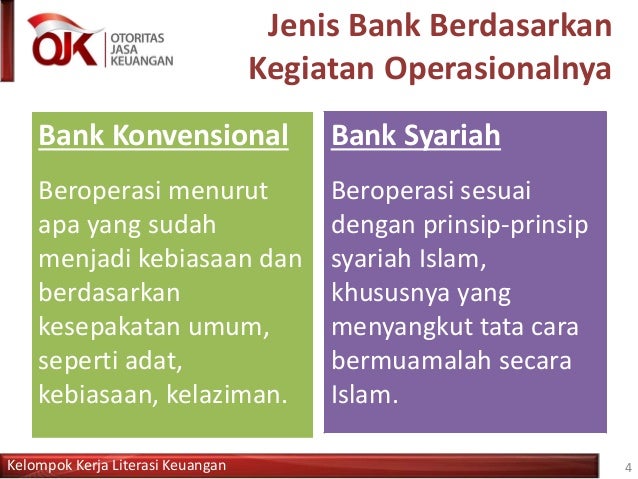 OJK OTORITAS JASA KEUANGAN

Jenis Bank Berdasarkan Kegiatan Operasionalnya

Bank Konvensional

Beroperasi menurut apa yang sudah menjadi kebiasaan dan berdasarkan kesepakatan umum, seperti adat, kebiasaan, kelaziman.

Bank Syariah

Beroperasi sesuai dengan prinsip-prinsip syariah Islam, khususnya yang menyangkut tata cara bermuamalah secara Islam.

Kelompok Kerja Literasi Keuangan

4